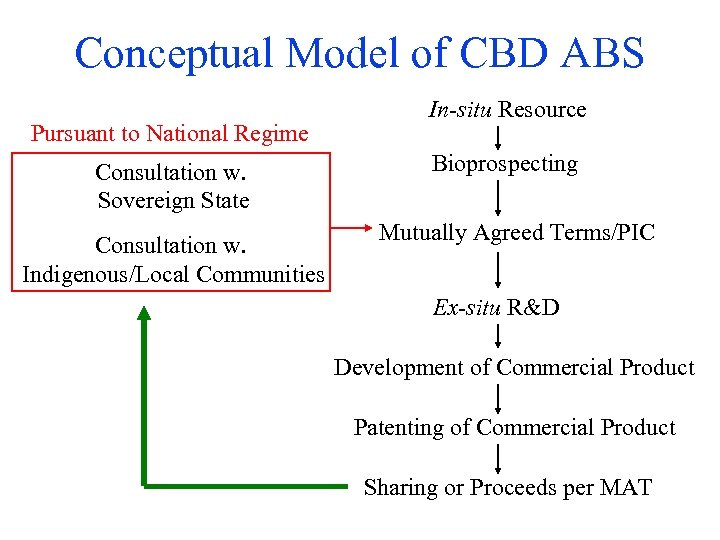 Conceptual Model of CBD ABS

Pursuant to National Regime

Consultation w. Sovereign State

Consultation w. Indigenous/Local Communities

In-situ Resource

Bioprospecting

Mutually Agreed Terms/PIC

Ex-situ R&D

Development of Commercial Product

Patenting of Commercial Product

Sharing or Proceeds per MAT